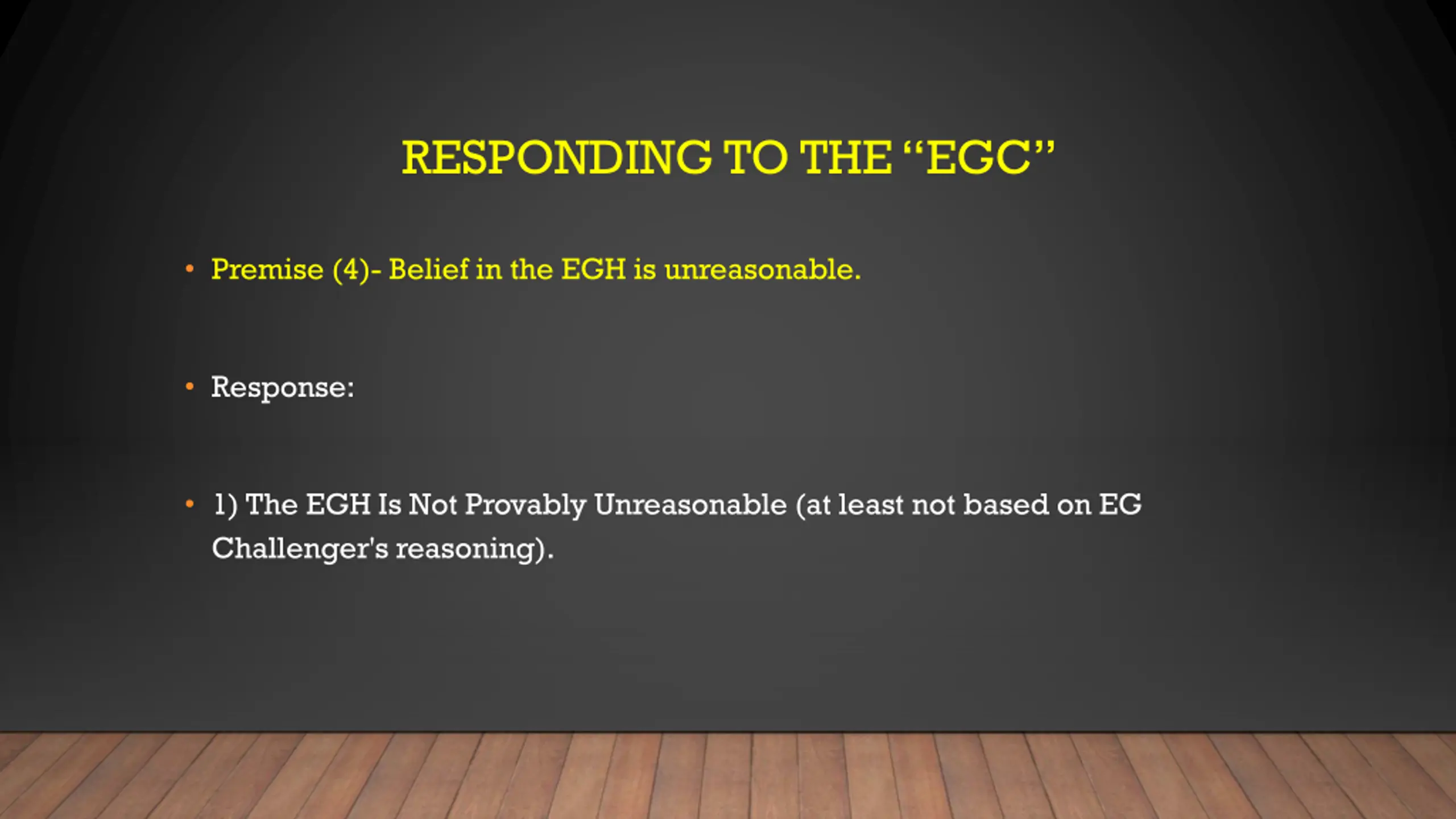 RESPONDING TO THE “EGC”

• Premise (4)- Belief in the EGH is unreasonable.

• Response:

• 1) The EGH Is Not Provably Unreasonable (at least not based on EG Challenger's reasoning).